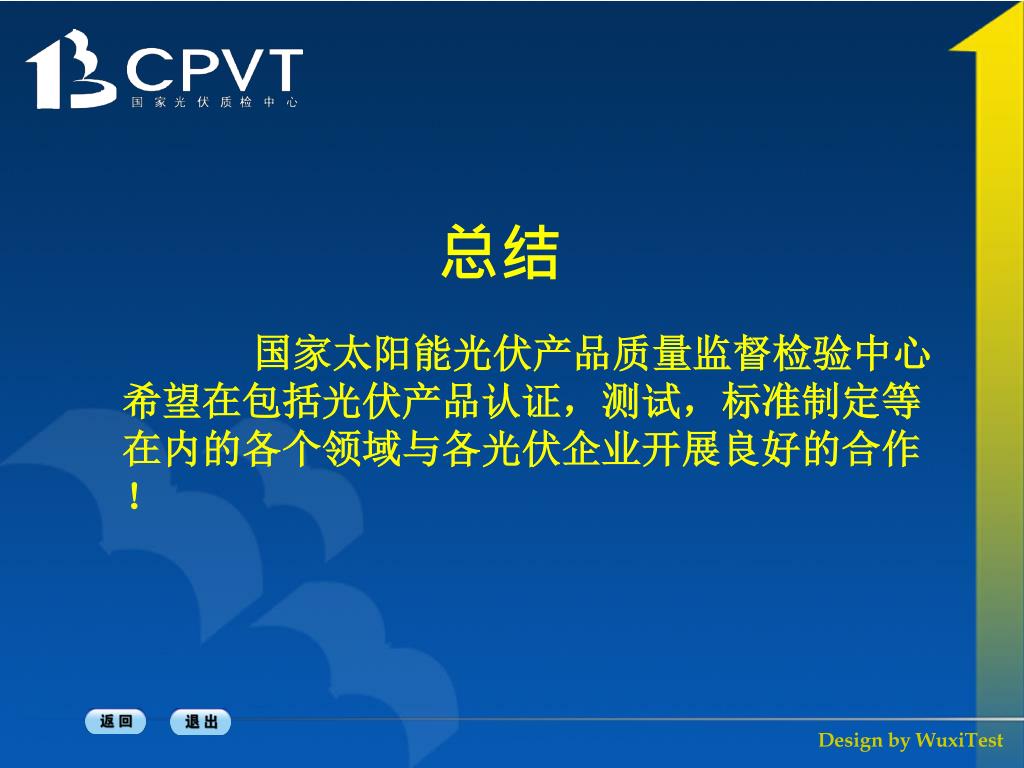 CPVT
国家光伏质检中心

总结

国家太阳能光伏产品质量监督检验中心希望在包括光伏产品认证，测试，标准制定等在内的各个领域与各光伏企业开展良好的合作！

返回 退出

Design by WuxiTest